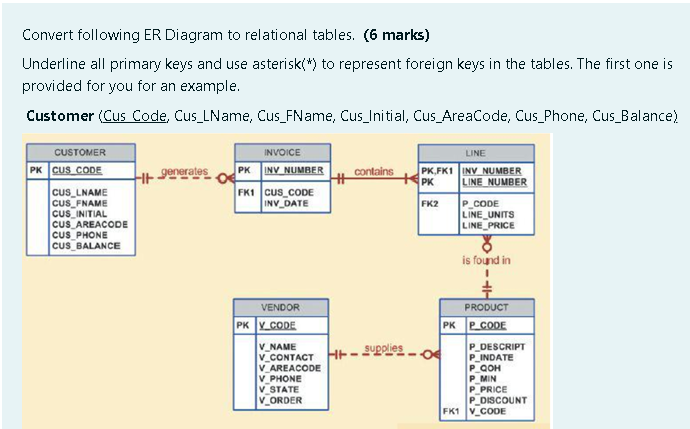 Convert following ER Diagram to relational tables. **(6 marks)**

Underline all primary keys and use asterisk(*) to represent foreign keys in the tables. The first one is provided for you for an example.

**Customer** (Cus_Code, Cus_LName, Cus_FName, Cus_Initial, Cus_AreaCode, Cus_Phone, Cus_Balance)

CUSTOMER
PK CUS_CODE
CUS_LNAME
CUS_FNAME
CUS_INITIAL
CUS_AREACODE
CUS_PHONE
CUS_BALANCE

generates

INVOICE
PK INV_NUMBER
FK1 CUS_CODE
INV_DATE

contains

LINE
PK,FK1 INV_NUMBER
PK LINE_NUMBER
FK2 P_CODE
LINE_UNITS
LINE_PRICE

is found in

VENDOR
PK V_CODE
V_NAME
V_CONTACT
V_AREACODE
V_PHONE
V_STATE
V_ORDER

supplies

PRODUCT
PK P_CODE
P_DESCRIPT
P_INDATE
P_QOH
P_MIN
P_PRICE
P_DISCOUNT
FK1 V_CODE